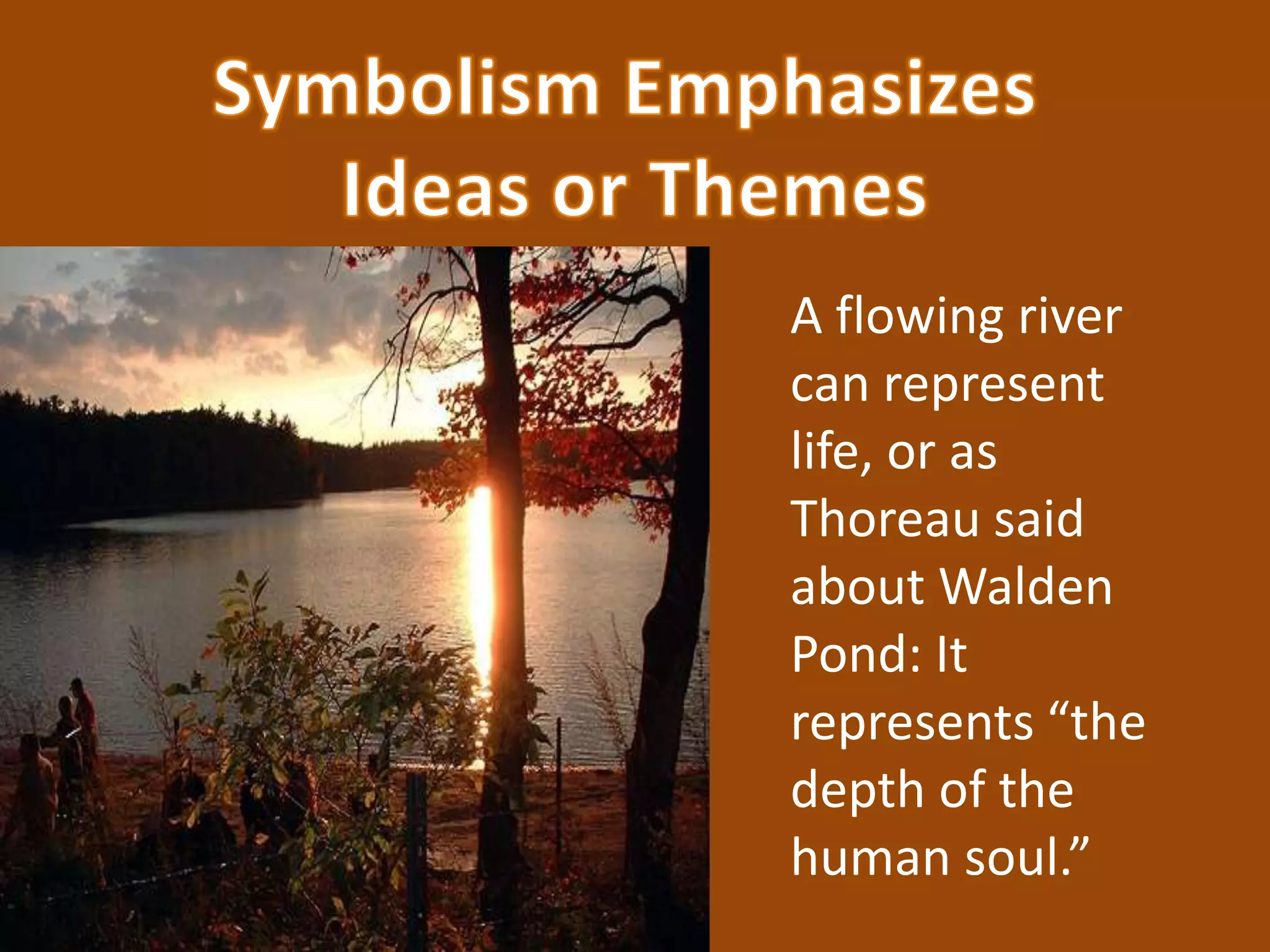 Symbolism Emphasizes Ideas or Themes

A flowing river can represent life, or as Thoreau said about Walden Pond: It represents “the depth of the human soul.”